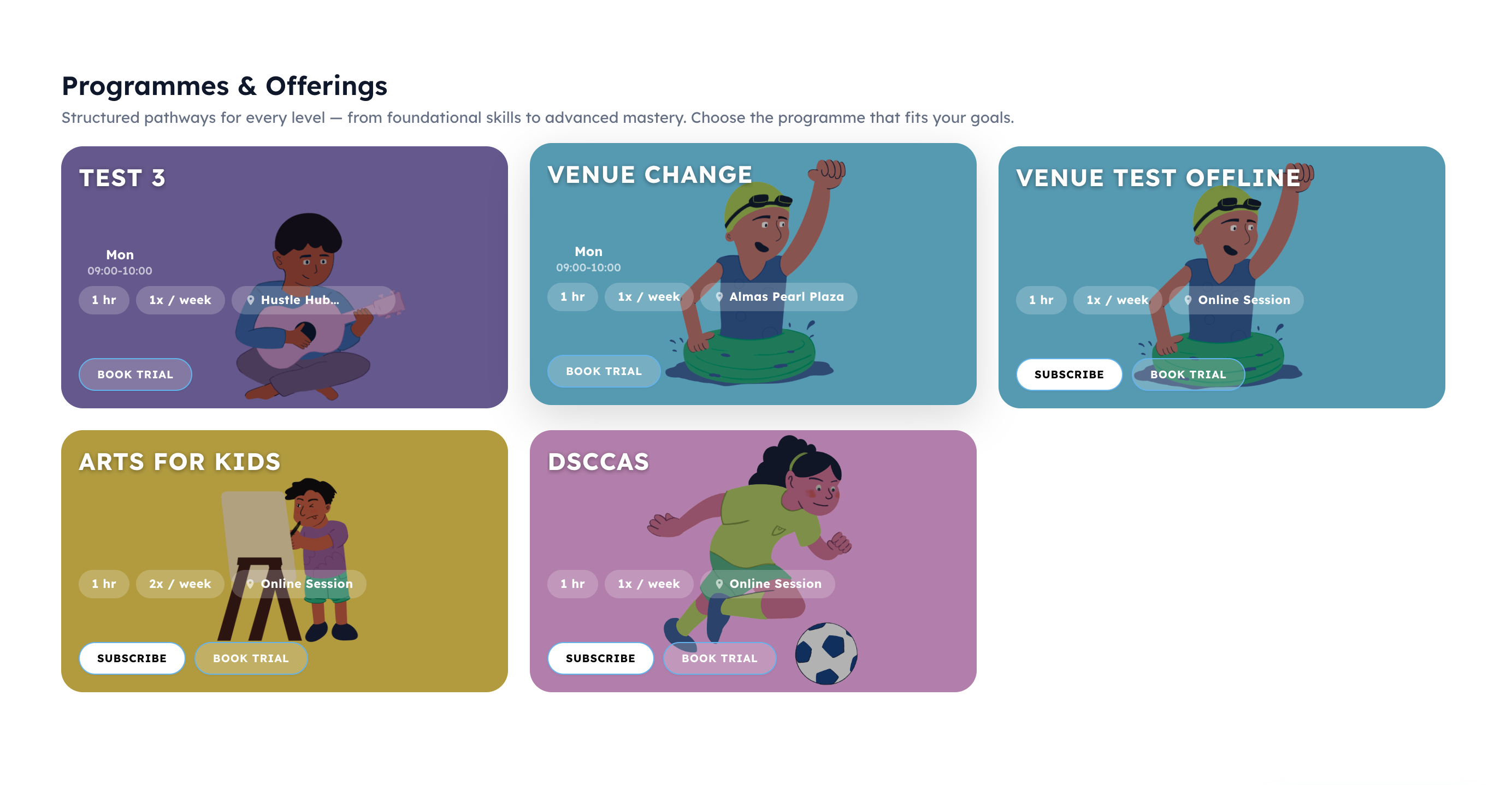 Programmes & Offerings

Structured pathways for every level — from foundational skills to advanced mastery. Choose the programme that fits your goals.

TEST 3

Mon
09:00-10:00

1 hr
1x / week
Hustle Hub...

BOOK TRIAL

VENUE CHANGE

Mon
09:00-10:00

1 hr
1x / week
Almas Pearl Plaza

BOOK TRIAL

VENUE TEST OFFLINE

1 hr
1x / week
Online Session

SUBSCRIBE
BOOK TRIAL

ARTS FOR KIDS

1 hr
2x / week
Online Session

SUBSCRIBE
BOOK TRIAL

DSCCAS

1 hr
1x / week
Online Session

SUBSCRIBE
BOOK TRIAL